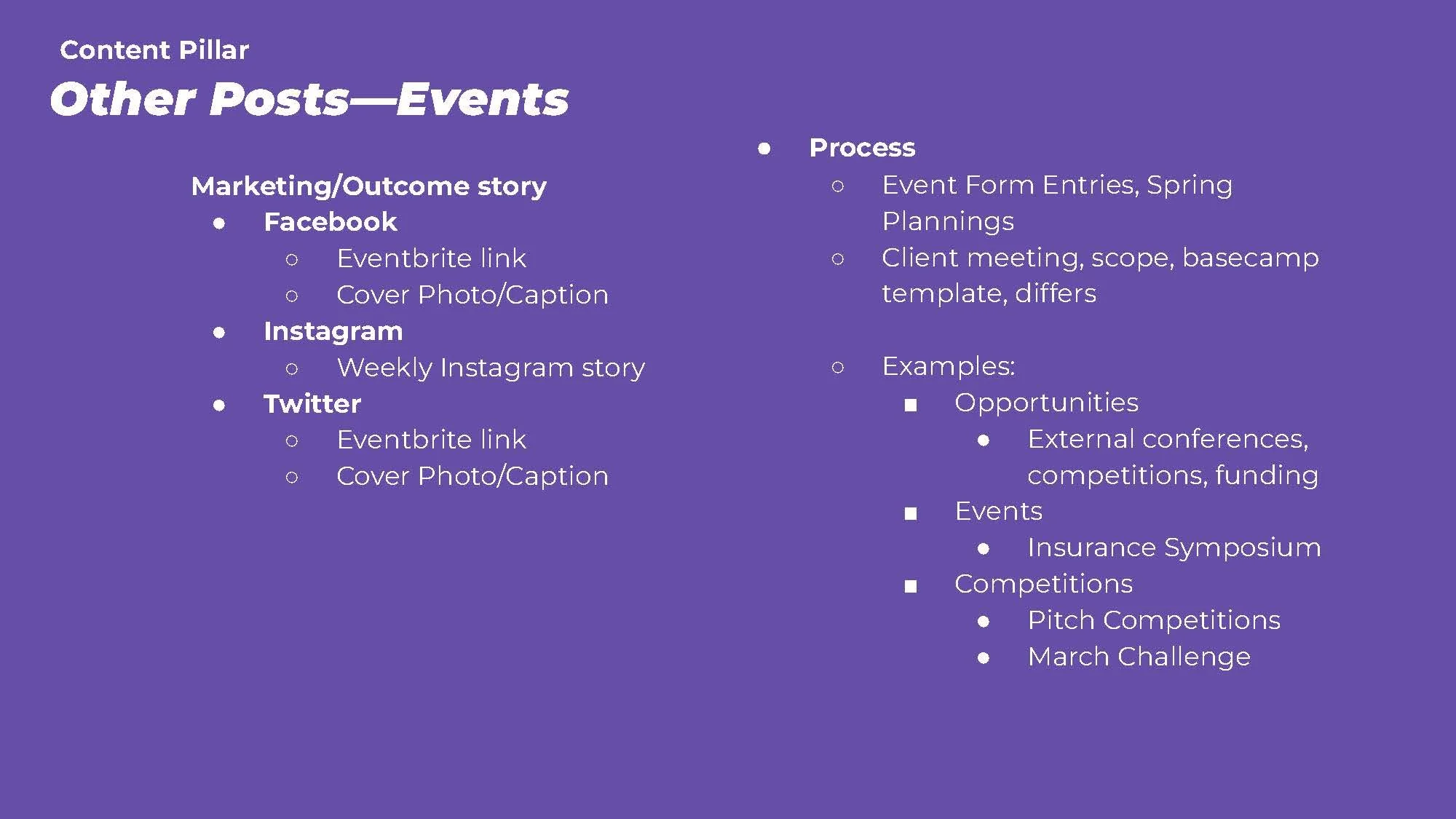 Content Pillar
Other Posts—Events

Marketing/Outcome story
- Facebook
  - Eventbrite link
  - Cover Photo/Caption
- Instagram
  - Weekly Instagram story
- Twitter
  - Eventbrite link
  - Cover Photo/Caption

- Process
  - Event Form Entries, Spring Plannings
  - Client meeting, scope, basecamp template, differs

  - Examples:
    - Opportunities
      - External conferences, competitions, funding
    - Events
      - Insurance Symposium
    - Competitions
      - Pitch Competitions
      - March Challenge